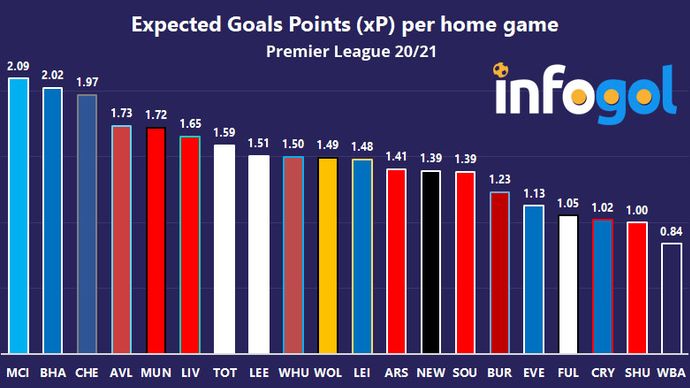 Expected Goals Points (xP) per home game

Premier League 20/21

infogol

2.09 2.02 1.97 1.73 1.72 1.65 1.59 1.51 1.50 1.49 1.48 1.41 1.39 1.39 1.23 1.13 1.05 1.02 1.00 0.84

MCI BHA CHE AVL MUN LIV TOT LEE WHU WOL LEI ARS NEW SOU BUR EVE FUL CRY SHU WBA